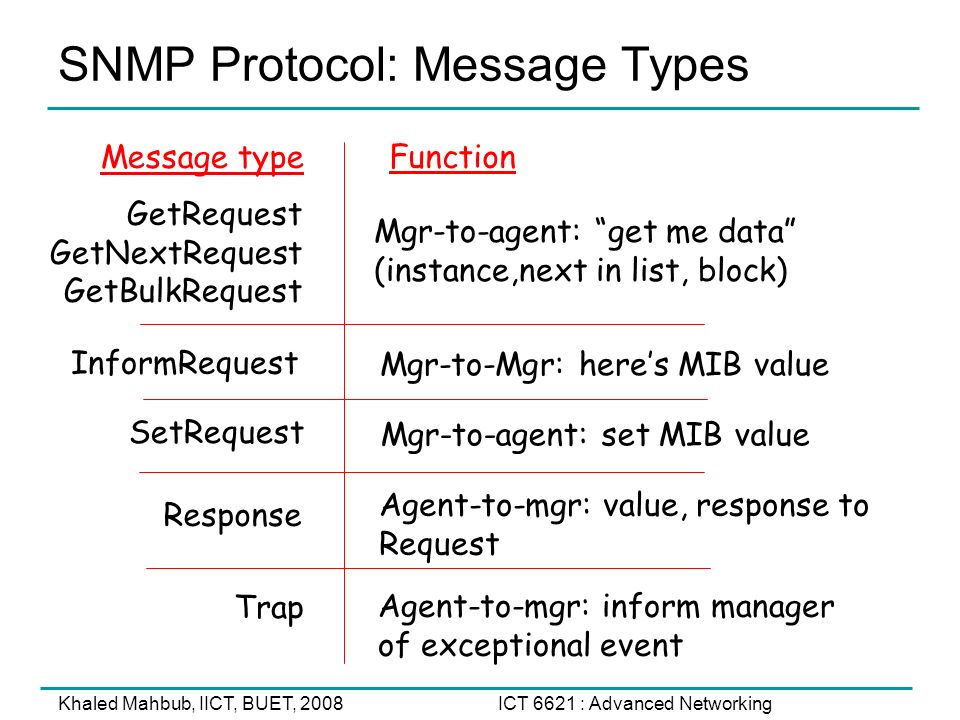 SNMP Protocol: Message Types

| Message type | Function |
|---|---|
| GetRequest GetNextRequest GetBulkRequest | Mgr-to-agent: “get me data” (instance,next in list, block) |
| InformRequest | Mgr-to-Mgr: here’s MIB value |
| SetRequest | Mgr-to-agent: set MIB value |
| Response | Agent-to-mgr: value, response to Request |
| Trap | Agent-to-mgr: inform manager of exceptional event |

Khaled Mahbub, IICT, BUET, 2008

ICT 6621 : Advanced Networking